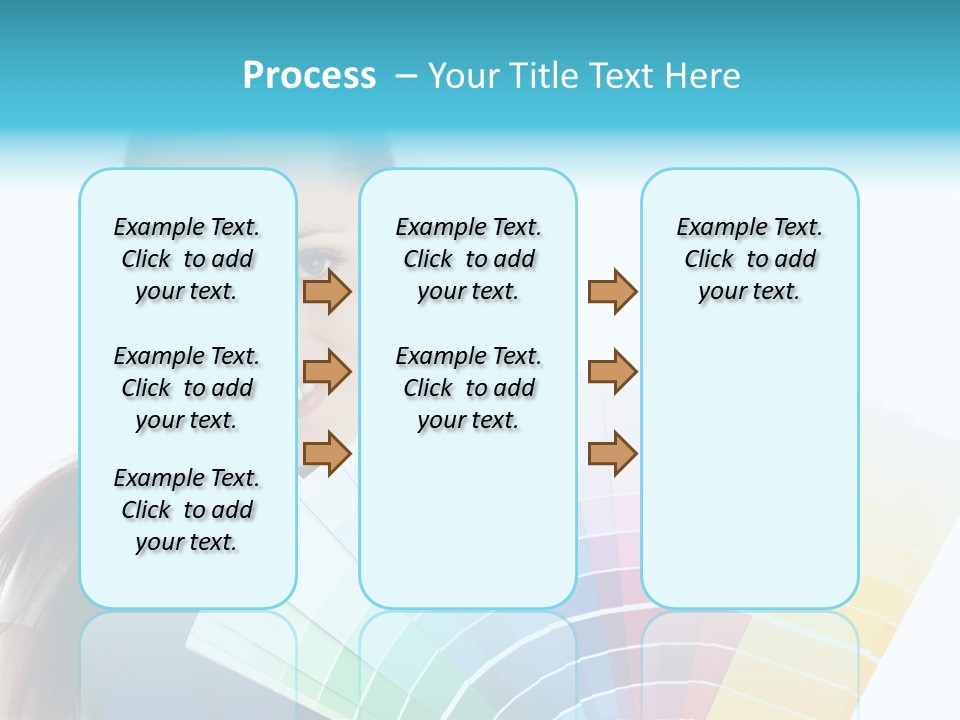 Process – Your Title Text Here

Example Text. Click to add your text.

Example Text. Click to add your text.

Example Text. Click to add your text.

Example Text. Click to add your text.

Example Text. Click to add your text.

Example Text. Click to add your text.